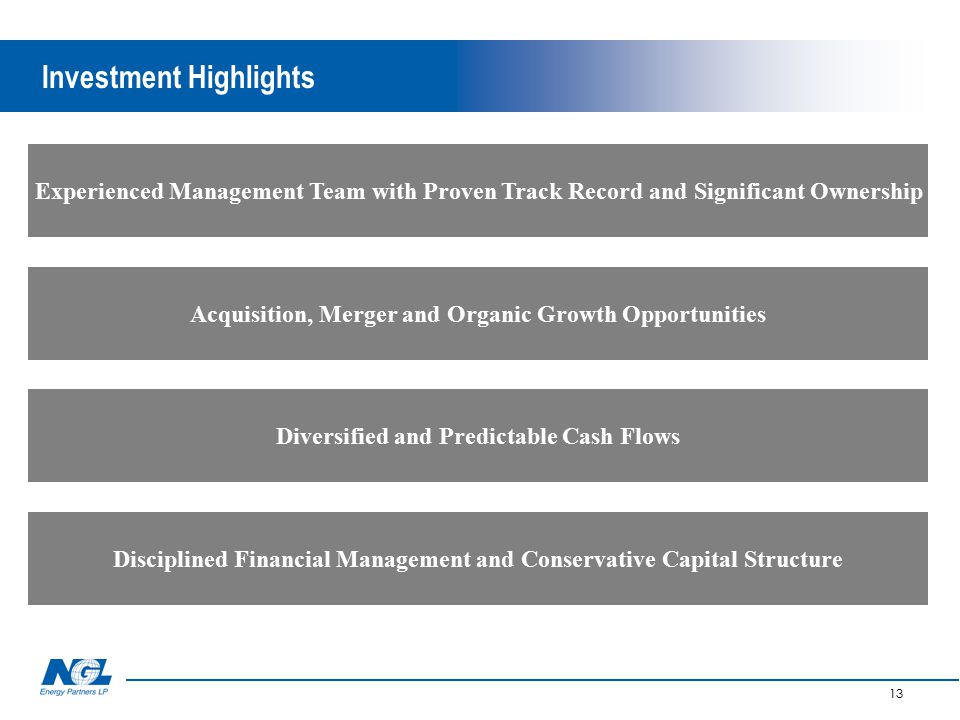 Investment Highlights

Experienced Management Team with Proven Track Record and Significant Ownership

Acquisition, Merger and Organic Growth Opportunities

Diversified and Predictable Cash Flows

Disciplined Financial Management and Conservative Capital Structure

NGL
Energy Partners LP

13